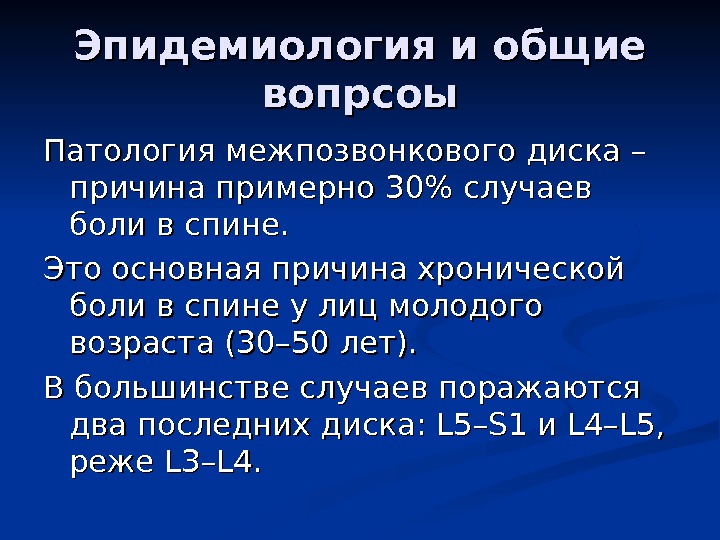 Эпидемиология и общие вопрсоы

Патология межпозвонкового диска – причина примерно 30% случаев боли в спине.

Это основная причина хронической боли в спине у лиц молодого возраста (30–50 лет).

В большинстве случаев поражаются два последних диска: L5–S1 и L4–L5, реже L3–L4.